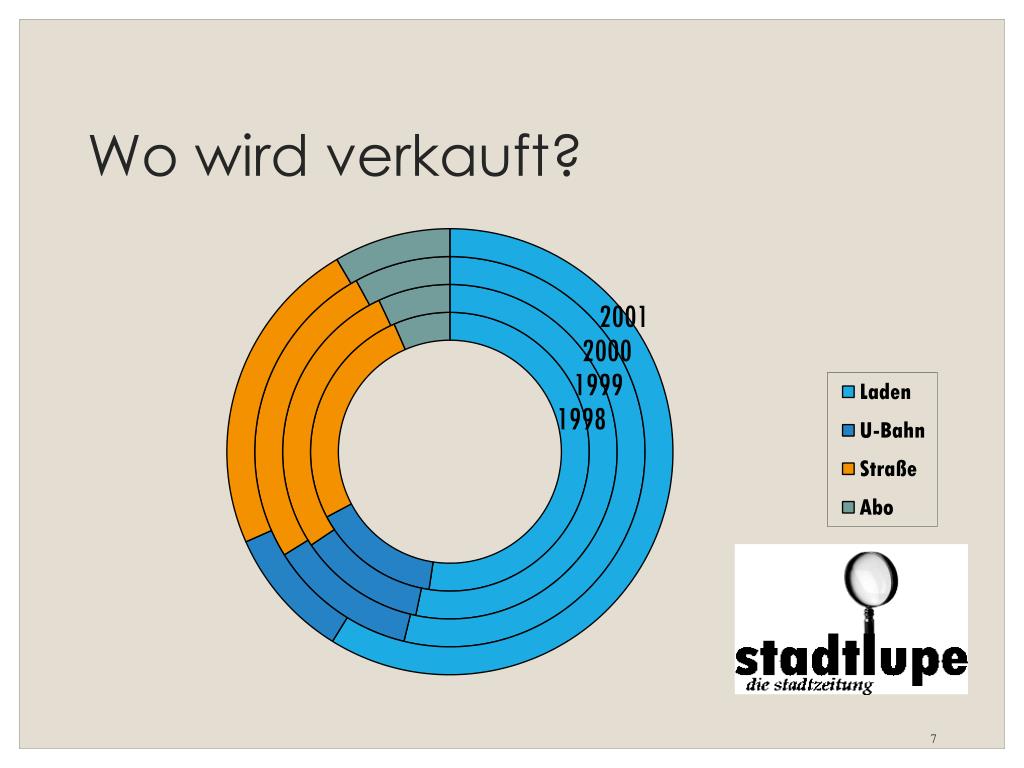 Wo wird verkauft?

2001
2000
1999
1998

Laden
U-Bahn
Straße
Abo

stadtlupe
die stadtzeitung

7